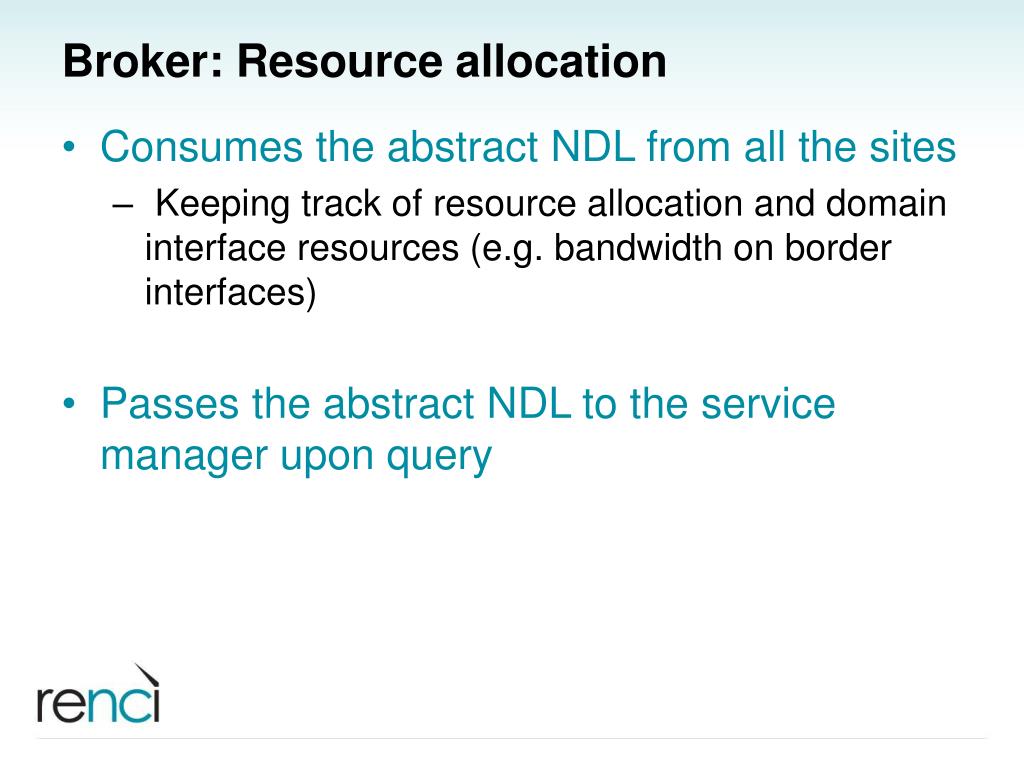 Broker: Resource allocation

• Consumes the abstract NDL from all the sites
– Keeping track of resource allocation and domain interface resources (e.g. bandwidth on border interfaces)

• Passes the abstract NDL to the service manager upon query

renci